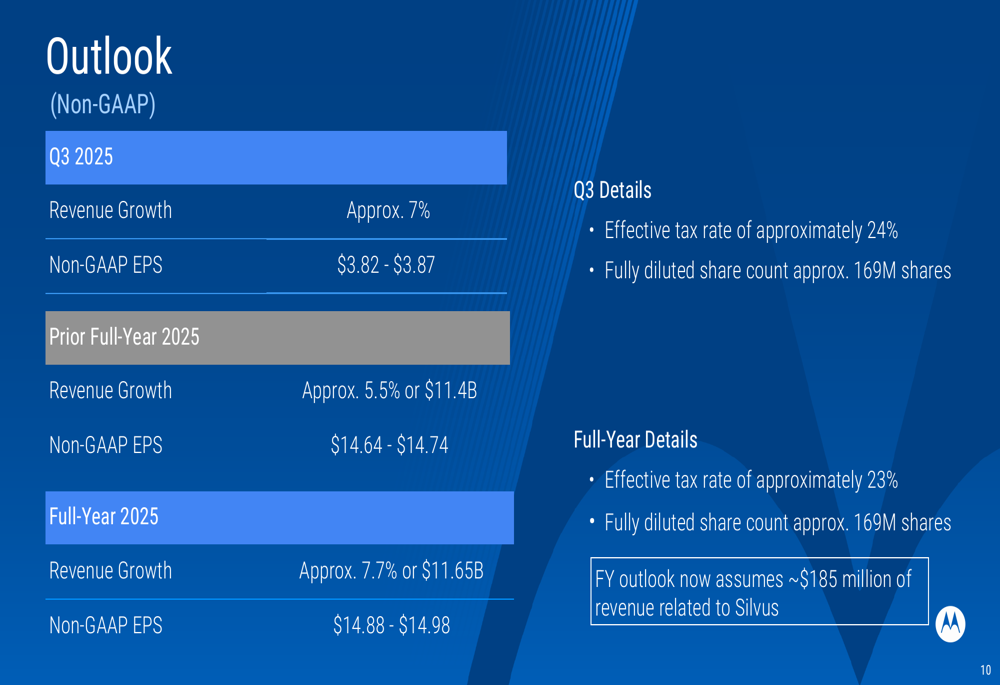 Outlook
(Non-GAAP)

| Q3 2025 | |
|---|---|
| Revenue Growth | Approx. 7% |
| Non-GAAP EPS | \$3.82 - \$3.87 |

| Prior Full-Year 2025 | |
|---|---|
| Revenue Growth | Approx. 5.5% or \$11.4B |
| Non-GAAP EPS | \$14.64 - \$14.74 |

| Full-Year 2025 | |
|---|---|
| Revenue Growth | Approx. 7.7% or \$11.65B |
| Non-GAAP EPS | \$14.88 - \$14.98 |

Q3 Details
• Effective tax rate of approximately 24%
• Fully diluted share count approx. 169M shares

Full-Year Details
• Effective tax rate of approximately 23%
• Fully diluted share count approx. 169M shares

FY outlook now assumes ~\$185 million of revenue related to Silvus

10